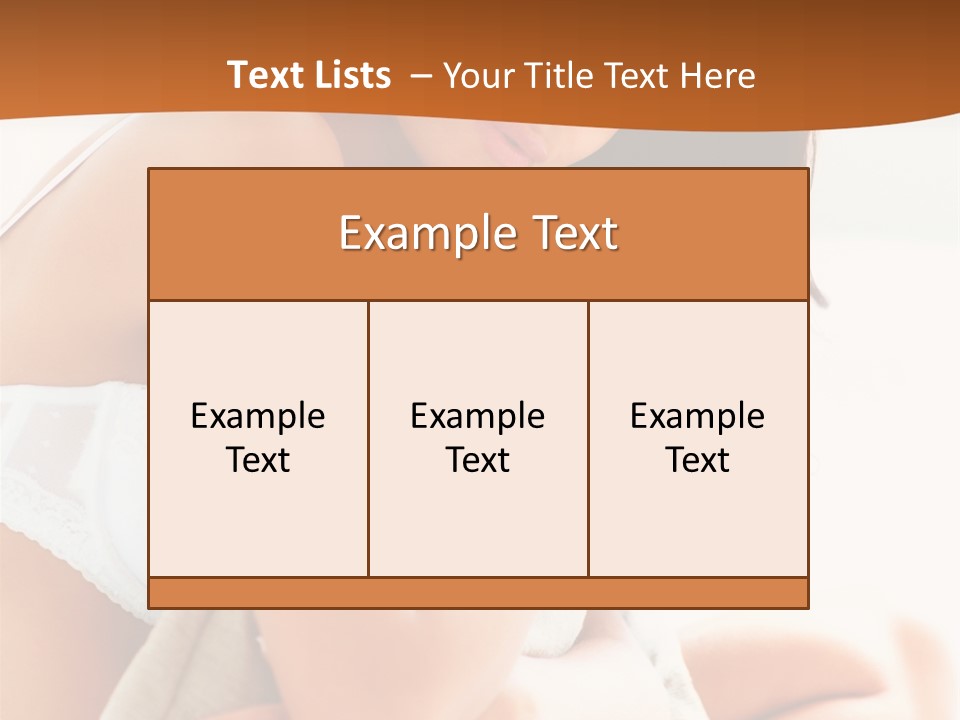 Text Lists – Your Title Text Here

Example Text

Example Text

Example Text

Example Text